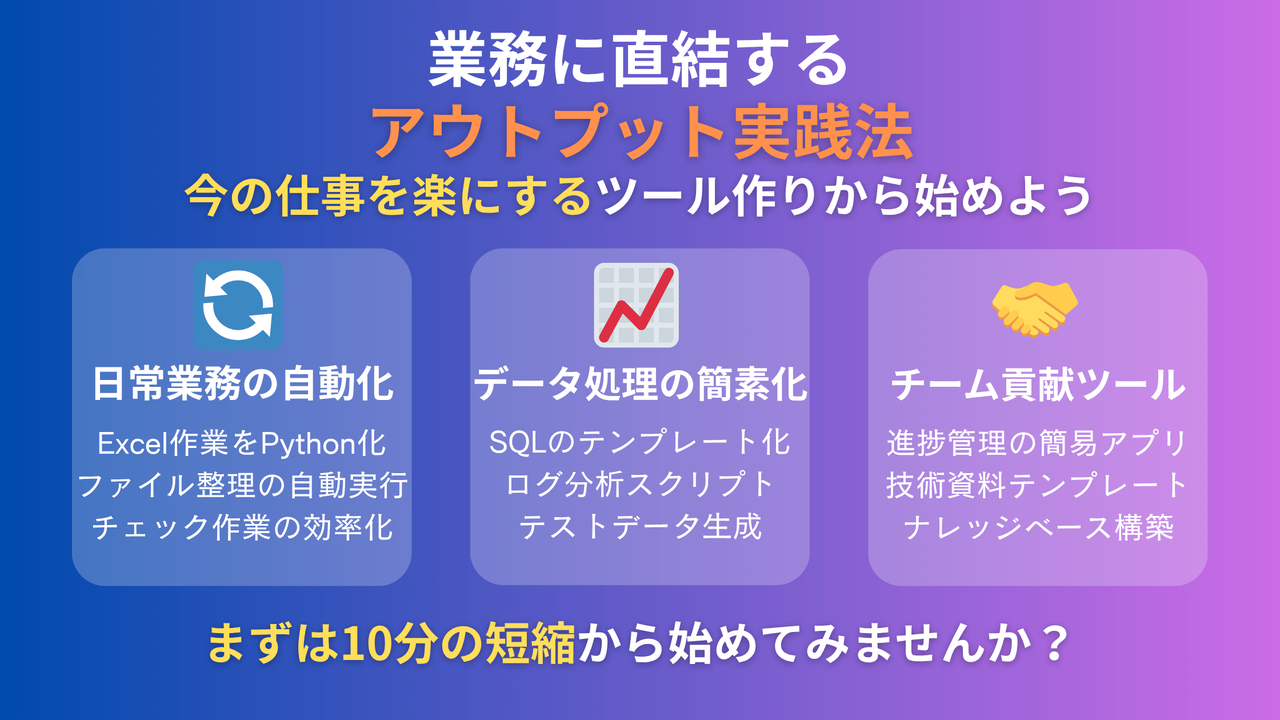 業務に直結する
アウトプット実践法
今の仕事を楽にするツール作りから始めよう

日常業務の自動化
Excel作業をPython化
ファイル整理の自動実行
チェック作業の効率化

データ処理の簡素化
SQLのテンプレート化
ログ分析スクリプト
テストデータ生成

チーム貢献ツール
進捗管理の簡易アプリ
技術資料テンプレート
ナレッジベース構築

まずは10分の短縮から始めてみませんか？